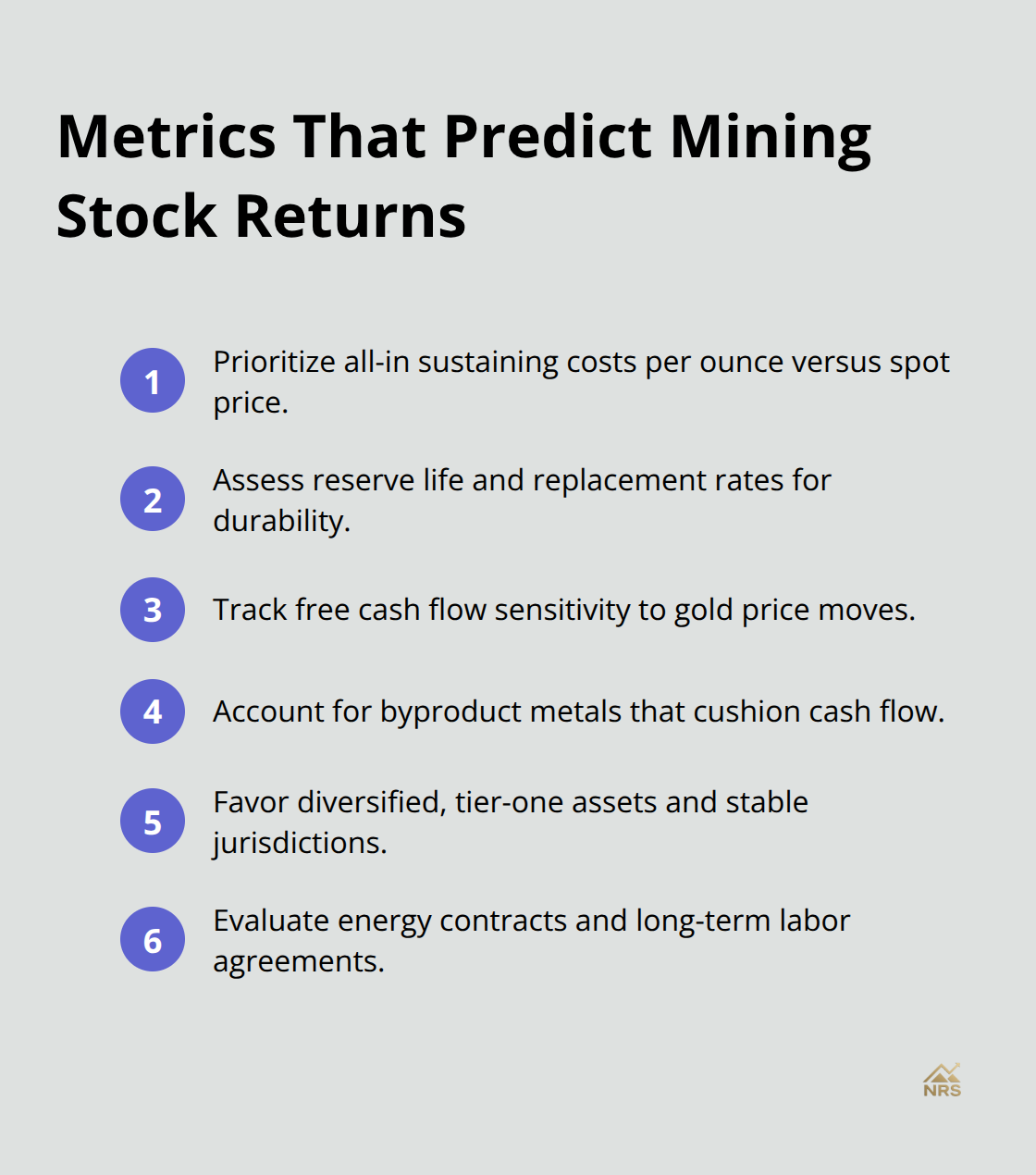 Metrics That Predict Mining Stock Returns

1 Prioritize all-in sustaining costs per ounce versus spot price.

2 Assess reserve life and replacement rates for durability.

3 Track free cash flow sensitivity to gold price moves.

4 Account for byproduct metals that cushion cash flow.

5 Favor diversified, tier-one assets and stable jurisdictions.

6 Evaluate energy contracts and long-term labor agreements.

NRS